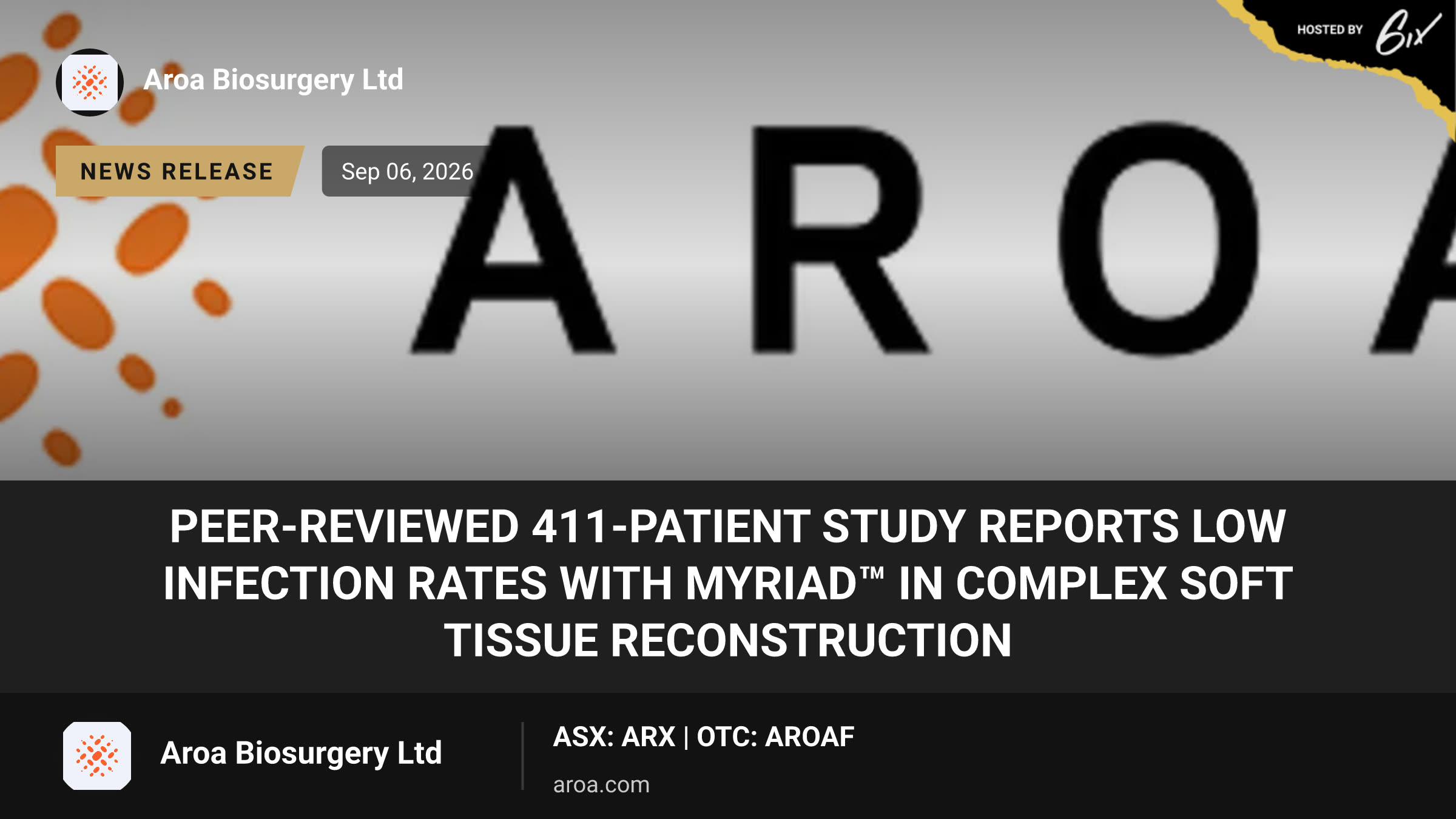 HOSTED BY 6ix

Aroa Biosurgery Ltd

NEWS RELEASE

Sep 06, 2026

AROA

PEER-REVIEWED 411-PATIENT STUDY REPORTS LOW INFECTION RATES WITH MYRIAD™ IN COMPLEX SOFT TISSUE RECONSTRUCTION

Aroa Biosurgery Ltd

ASX: ARX | OTC: AROAF

aroa.com